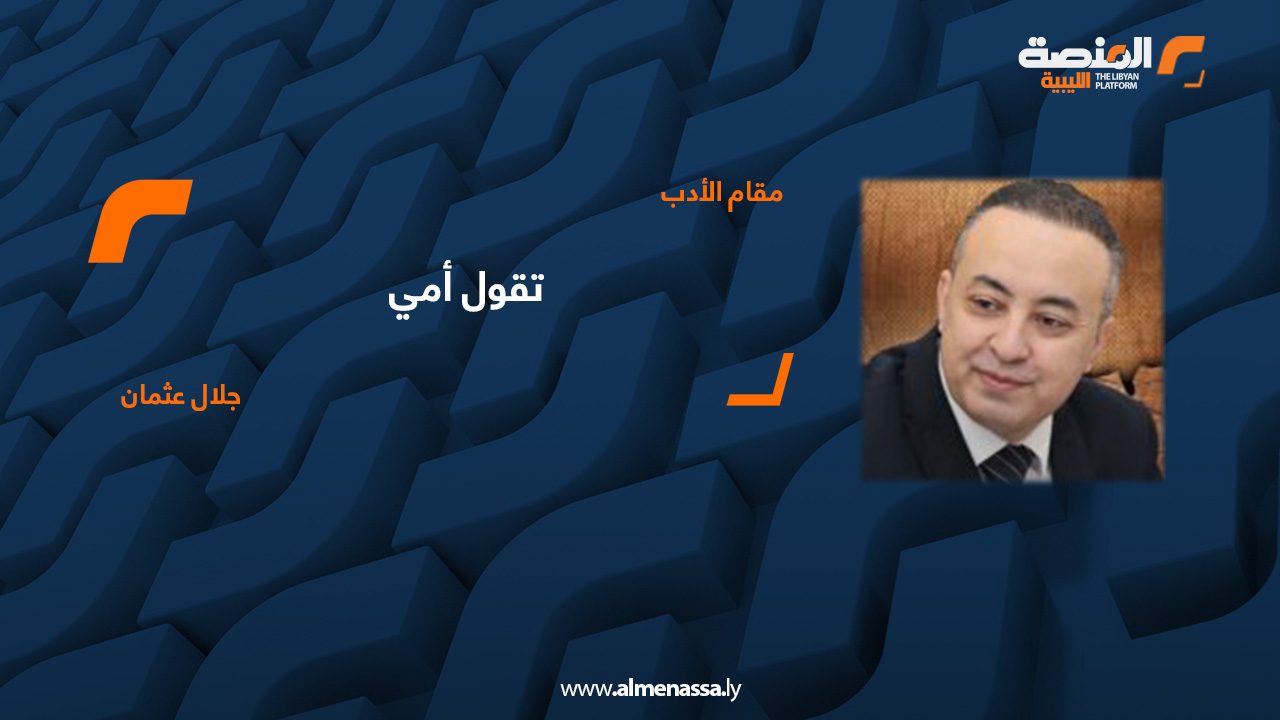 المنصة
الليبية
THE LIBYAN PLATFORM

مقام الأدب

تقول أمي

جلال عثمان

www.almenassa.ly